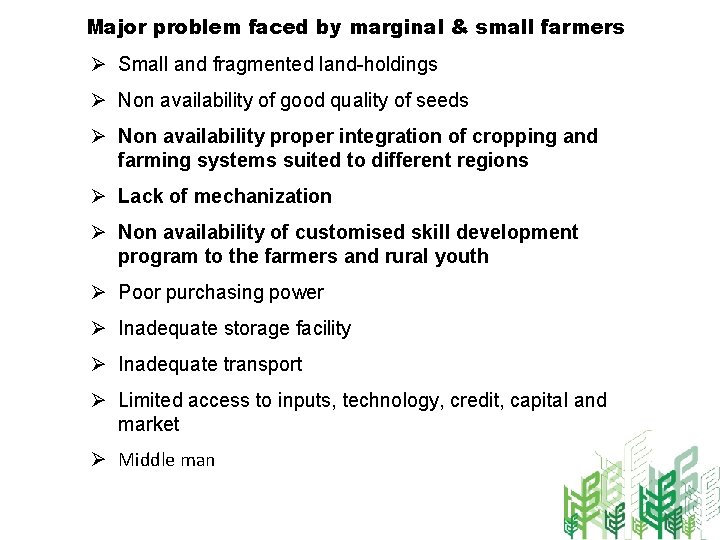 Major problem faced by marginal & small farmers

➢ Small and fragmented land-holdings

➢ Non availability of good quality of seeds

➢ Non availability proper integration of cropping and farming systems suited to different regions

➢ Lack of mechanization

➢ Non availability of customised skill development program to the farmers and rural youth

➢ Poor purchasing power

➢ Inadequate storage facility

➢ Inadequate transport

➢ Limited access to inputs, technology, credit, capital and market

➢ Middle man